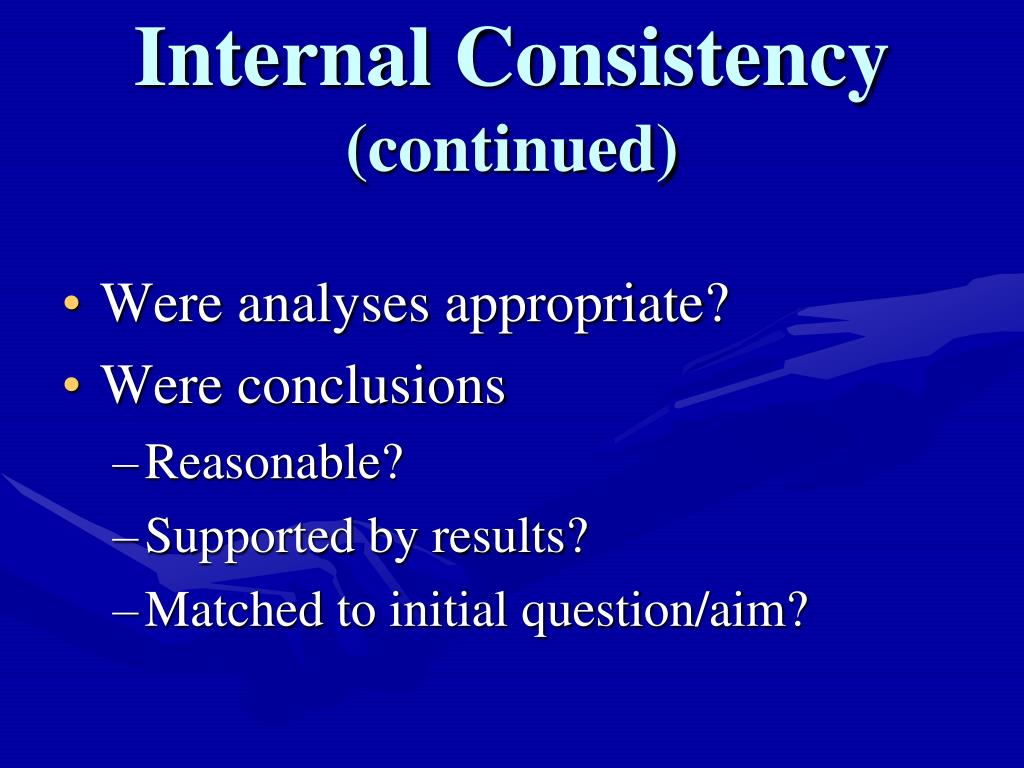 Internal Consistency
(continued)

• Were analyses appropriate?
• Were conclusions
– Reasonable?
– Supported by results?
– Matched to initial question/aim?